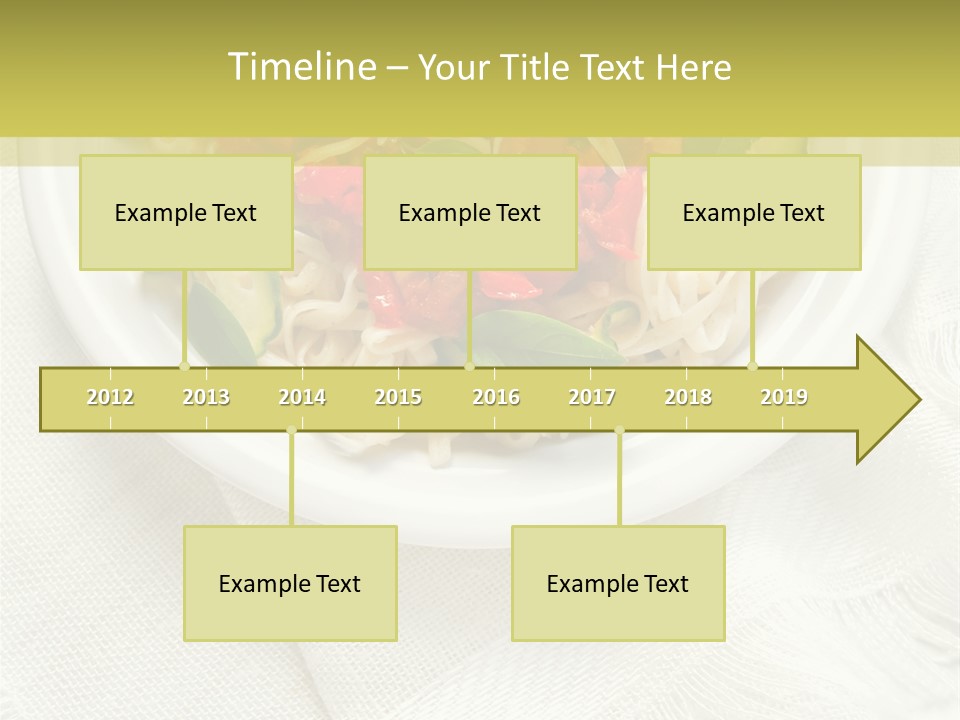 Timeline – Your Title Text Here

Example Text

Example Text

Example Text

2012 2013 2014 2015 2016 2017 2018 2019

Example Text

Example Text